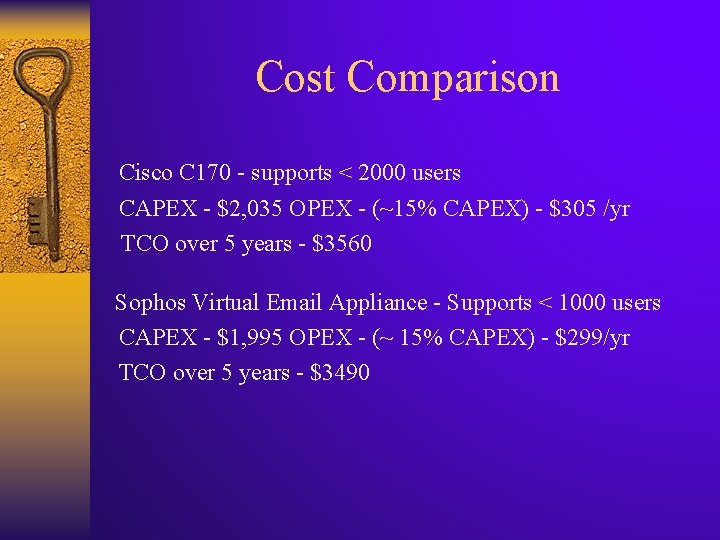 Cost Comparison

Cisco C170 - supports < 2000 users
CAPEX - \$2,035 OPEX - (~15% CAPEX) - \$305 /yr
TCO over 5 years - \$3560

Sophos Virtual Email Appliance - Supports < 1000 users
CAPEX - \$1,995 OPEX - (~ 15% CAPEX) - \$299/yr
TCO over 5 years - \$3490